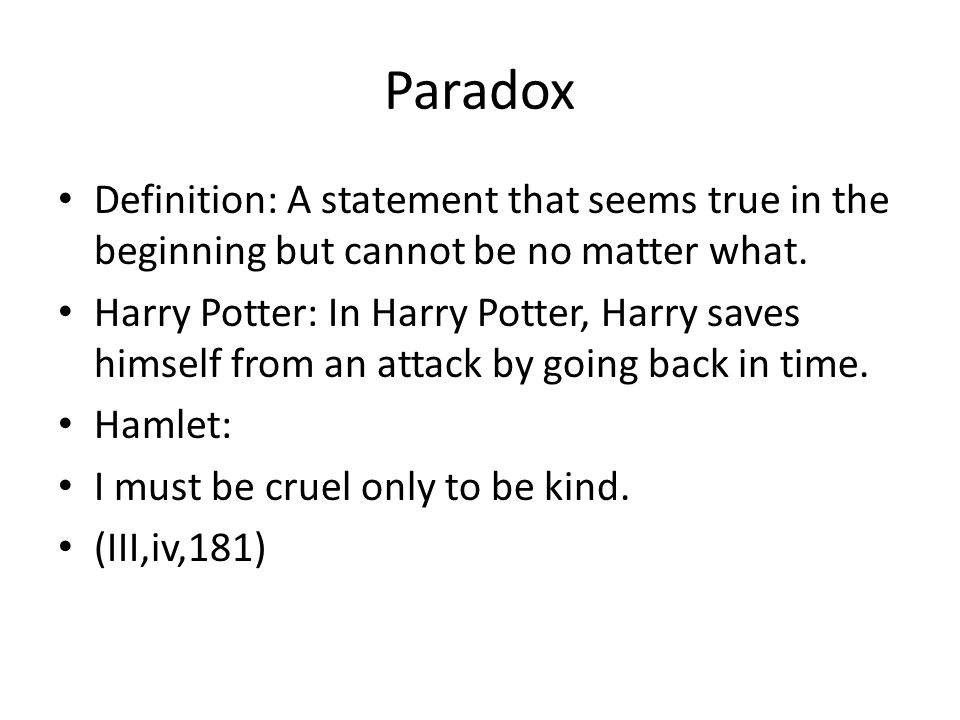 Paradox

• Definition: A statement that seems true in the beginning but cannot be no matter what.
• Harry Potter: In Harry Potter, Harry saves himself from an attack by going back in time.
• Hamlet:
• I must be cruel only to be kind.
• (III,iv,181)